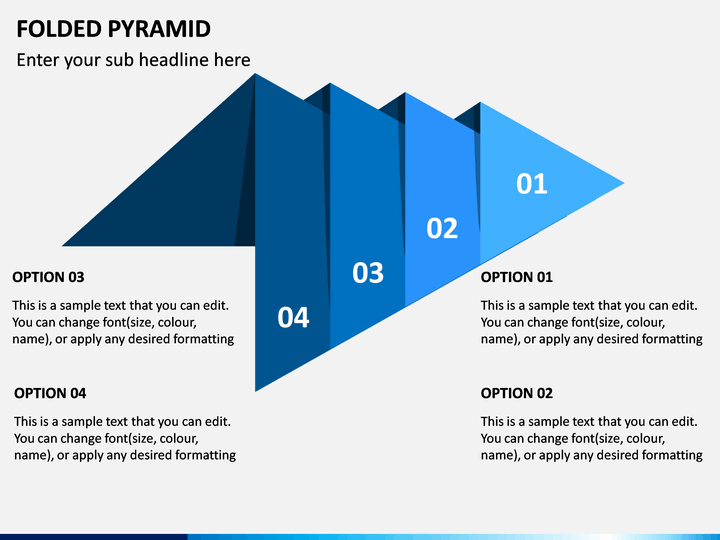 FOLDED PYRAMID

Enter your sub headline here

01

02

03

04

OPTION 03

This is a sample text that you can edit. You can change font(size, colour, name), or apply any desired formatting

OPTION 04

This is a sample text that you can edit. You can change font(size, colour, name), or apply any desired formatting

OPTION 01

This is a sample text that you can edit. You can change font(size, colour, name), or apply any desired formatting

OPTION 02

This is a sample text that you can edit. You can change font(size, colour, name), or apply any desired formatting